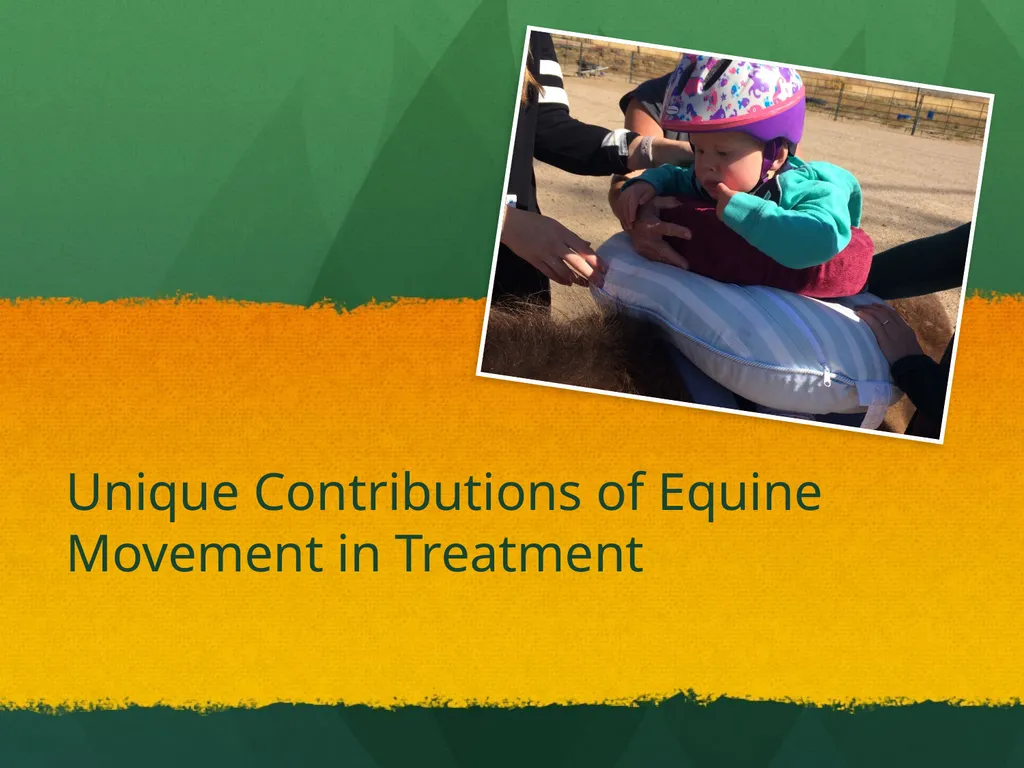 Unique Contributions of Equine Movement in Treatment